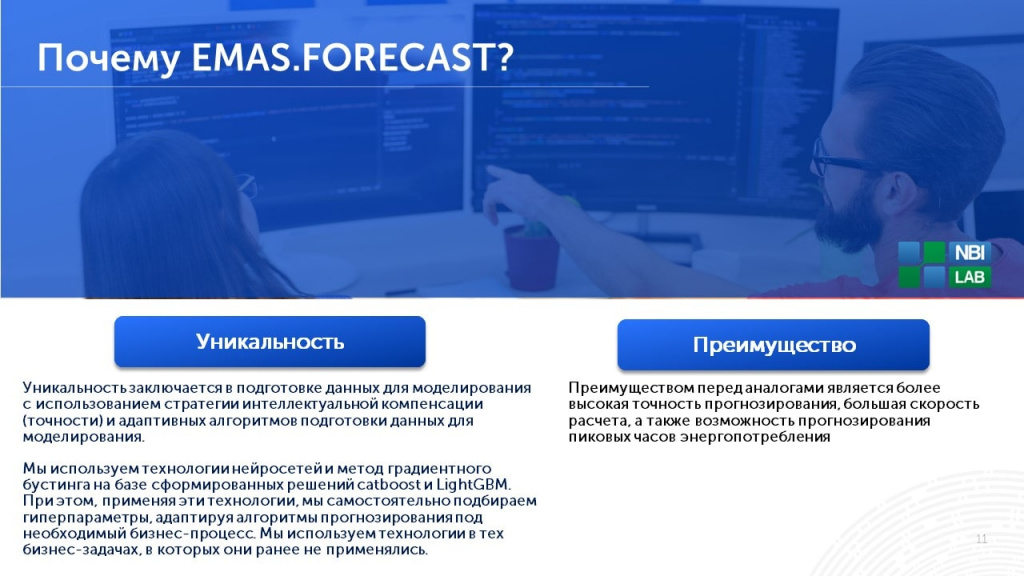 Почему EMAS.FORECAST?

NBI LAB

Уникальность

Уникальность заключается в подготовке данных для моделирования с использованием стратегии интеллектуальной компенсации (точности) и адаптивных алгоритмов подготовки данных для моделирования.

Мы используем технологии нейросетей и метод градиентного бустинга на базе сформированных решений catboost и LightGBM. При этом, применяя эти технологии, мы самостоятельно подбираем гиперпараметры, адаптируя алгоритмы прогнозирования под необходимый бизнес-процесс. Мы используем технологии в тех бизнес-задачах, в которых они ранее не применялись.

Преимущество

Преимуществом перед аналогами является более высокая точность прогнозирования, большая скорость расчета, а также возможность прогнозирования пиковых часов энергопотребления

11